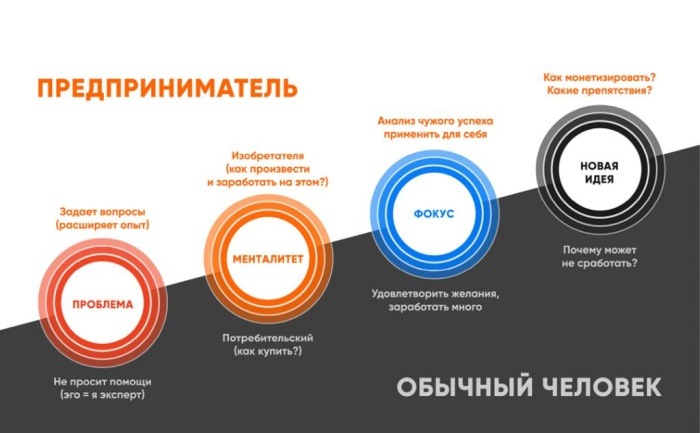 ПРЕДПРИНИМАТЕЛЬ

Задает вопросы (расширяет опыт)

ПРОБЛЕМА

Не просит помощи (эго = я эксперт)

Изобретателя (как произвести и заработать на этом?)

МЕНТАЛИТЕТ

Потребительский (как купить?)

Анализ чужого успеха применить для себя

ФОКУС

Удовлетворить желания, заработать много

Как монетизировать? Какие препятствия?

НОВАЯ ИДЕЯ

Почему может не сработать?

ОБЫЧНЫЙ ЧЕЛОВЕК